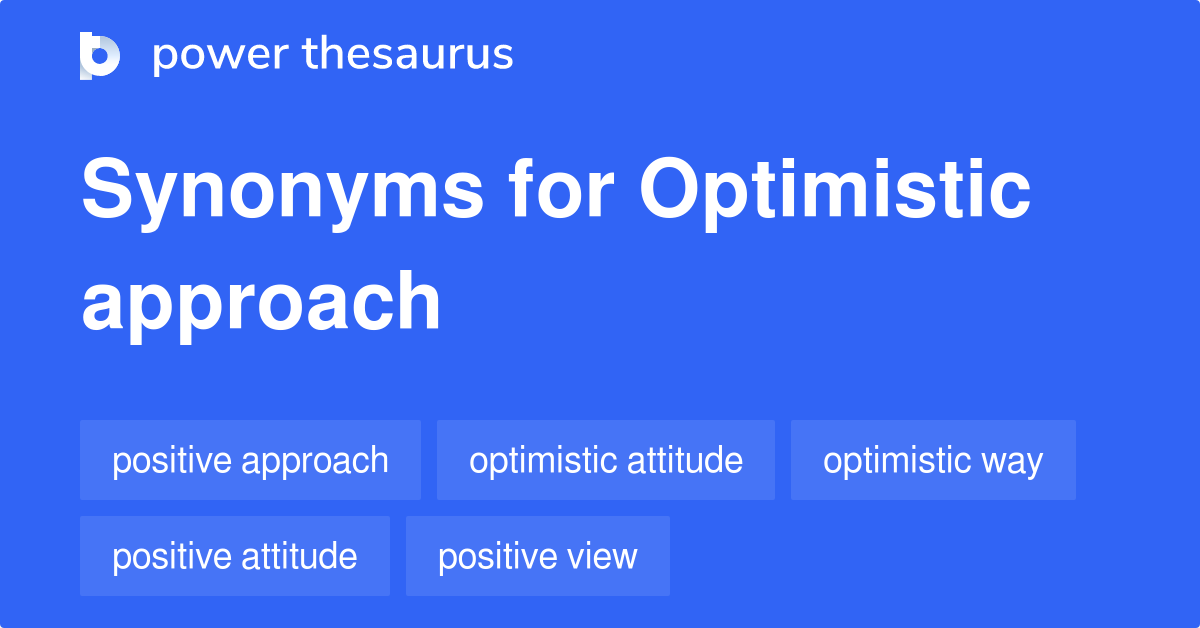 power thesaurus

Synonyms for Optimistic approach

positive approach

optimistic attitude

optimistic way

positive attitude

positive view